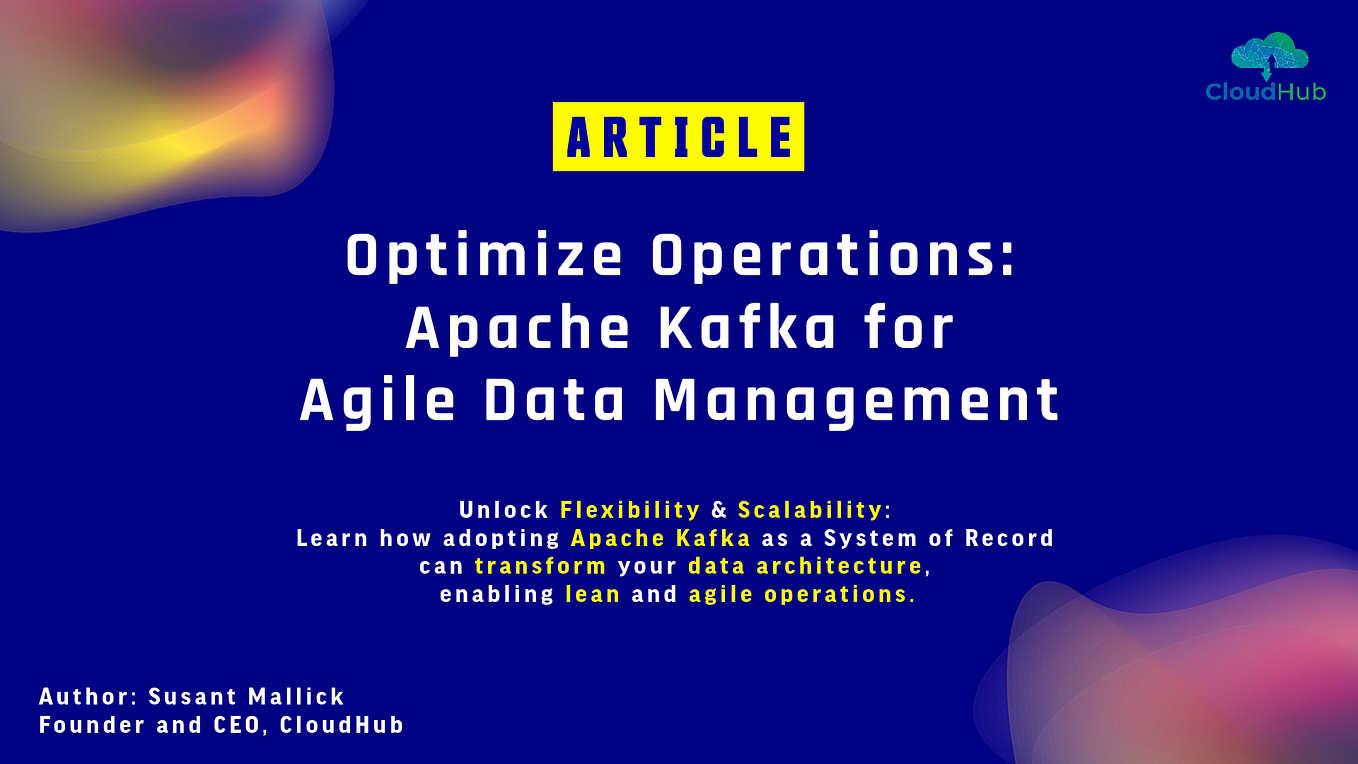 CloudHub

ARTICLE

Optimize Operations: Apache Kafka for Agile Data Management

Unlock Flexibility & Scalability:
Learn how adopting Apache Kafka as a System of Record can transform your data architecture, enabling lean and agile operations.

Author: Susant Mallick
Founder and CEO, CloudHub